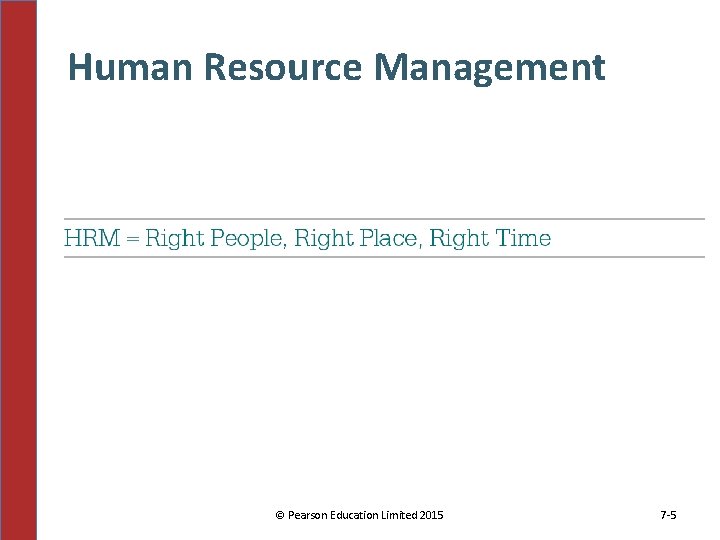 Human Resource Management

HRM = Right People, Right Place, Right Time

© Pearson Education Limited 2015

7-5